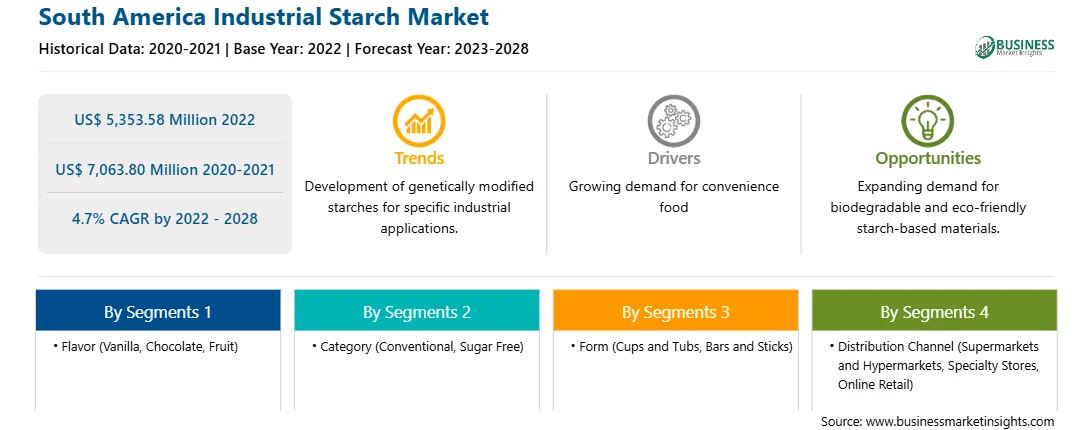 South America Industrial Starch Market

Historical Data: 2020-2021 | Base Year: 2022 | Forecast Year: 2023-2028

BUSINESS
Market Insights

US$ 5,353.58 Million 2022

US$ 7,063.80 Million 2020-2021

4.7% CAGR by 2022 - 2028

Trends

Development of genetically modified starches for specific industrial applications.

Drivers

Growing demand for convenience food

Opportunities

Expanding demand for biodegradable and eco-friendly starch-based materials.

By Segments 1

• Flavor (Vanilla, Chocolate, Fruit)

By Segments 2

• Category (Conventional, Sugar Free)

By Segments 3

• Form (Cups and Tubs, Bars and Sticks)

By Segments 4

• Distribution Channel (Supermarkets and Hypermarkets, Specialty Stores, Online Retail)

Source: www.businessmarketinsights.com